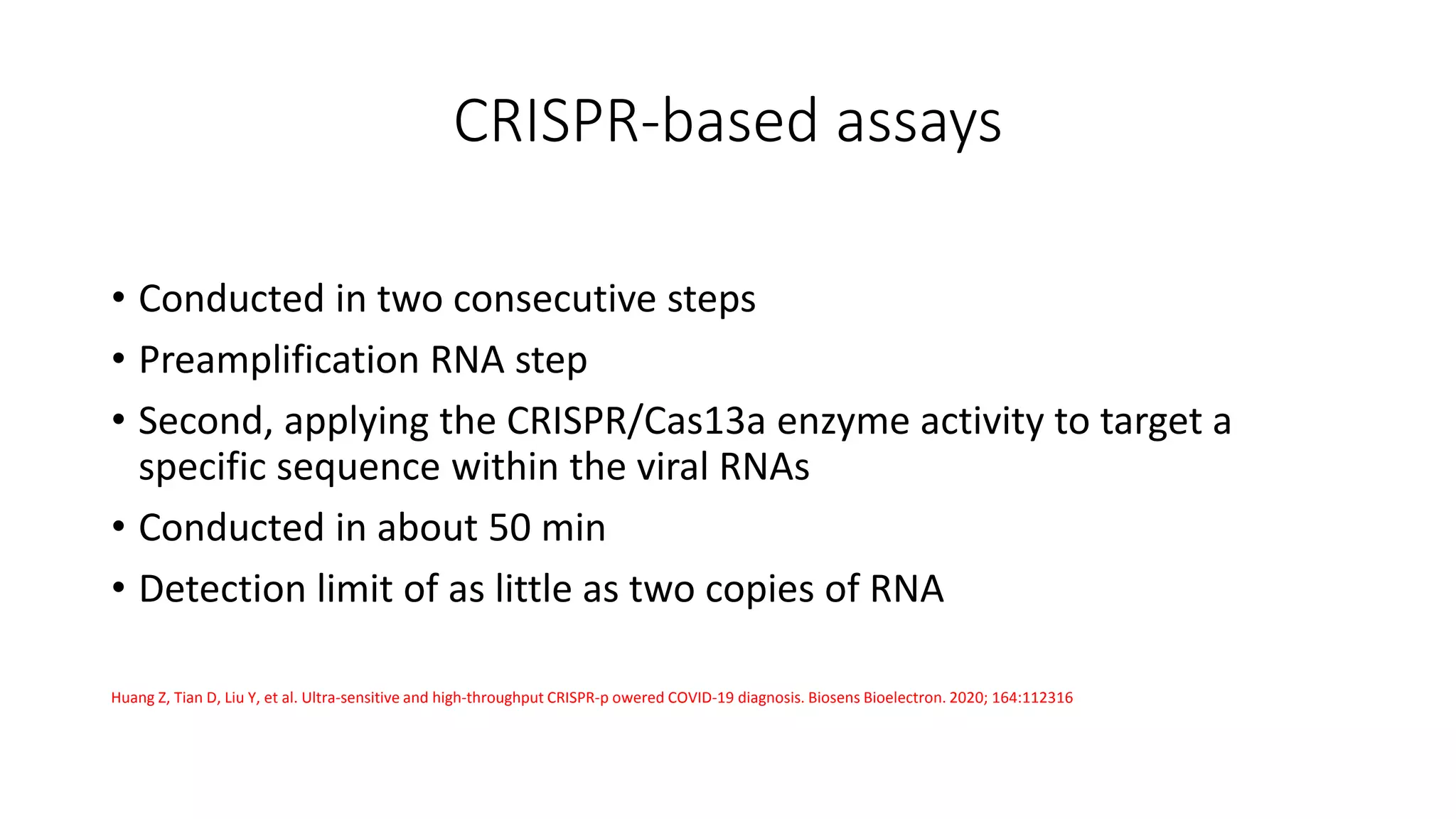 CRISPR-based assays

• Conducted in two consecutive steps
• Preamplification RNA step
• Second, applying the CRISPR/Cas13a enzyme activity to target a specific sequence within the viral RNAs
• Conducted in about 50 min
• Detection limit of as little as two copies of RNA

Huang Z, Tian D, Liu Y, et al. Ultra-sensitive and high-throughput CRISPR-p owered COVID-19 diagnosis. Biosens Bioelectron. 2020; 164:112316